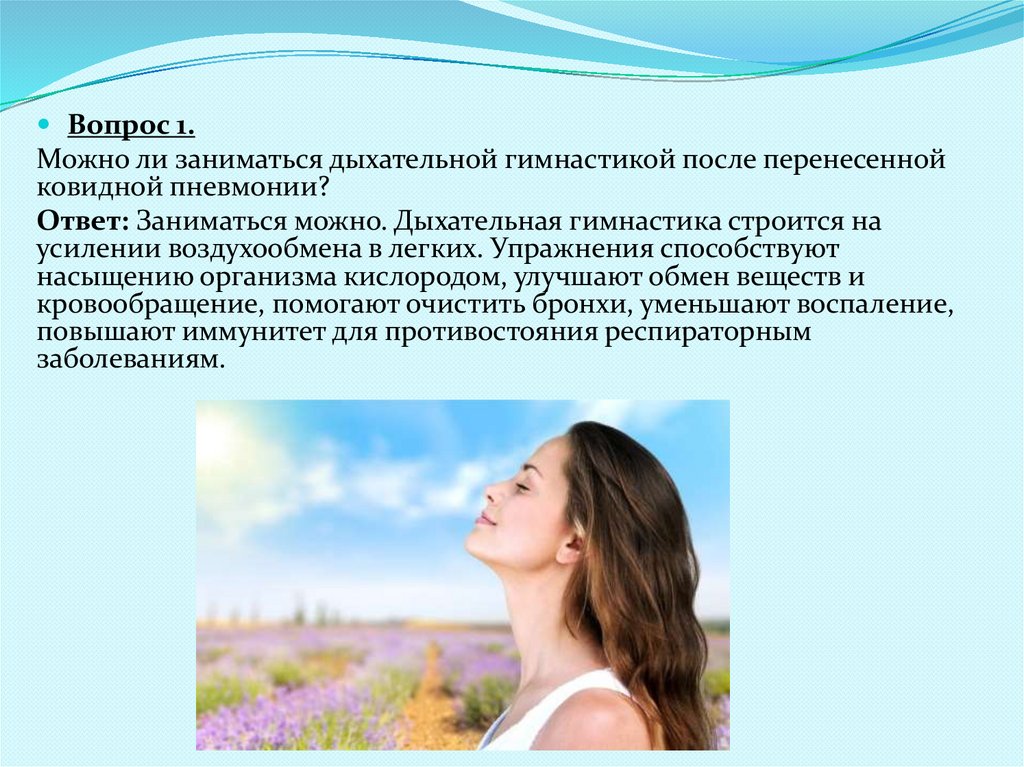 Вопрос 1.

Можно ли заниматься дыхательной гимнастикой после перенесенной ковидной пневмонии?

Ответ: Заниматься можно. Дыхательная гимнастика строится на усилении воздухообмена в легких. Упражнения способствуют насыщению организма кислородом, улучшают обмен веществ и кровообращение, помогают очистить бронхи, уменьшают воспаление, повышают иммунитет для противостояния респираторным заболеваниям.